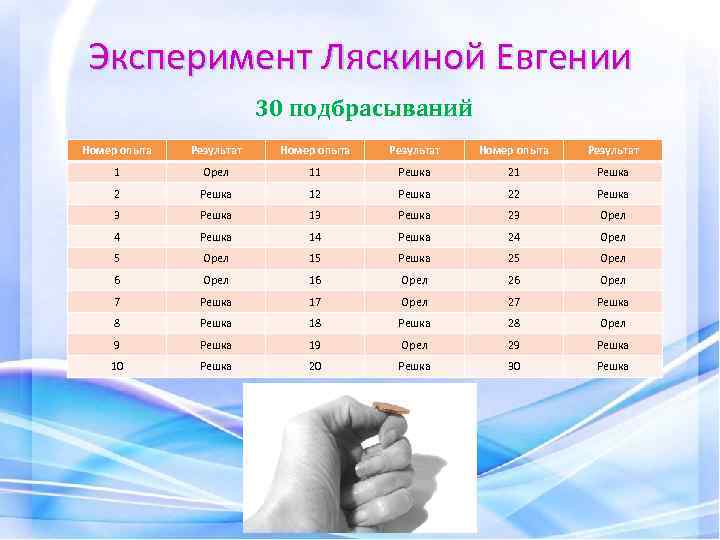 Эксперимент Ляскиной Евгении

30 подбрасываний

| Номер опыта | Результат | Номер опыта | Результат | Номер опыта | Результат |
|---|---|---|---|---|---|
| 1 | Орел | 11 | Решка | 21 | Решка |
| 2 | Решка | 12 | Решка | 22 | Решка |
| 3 | Решка | 13 | Решка | 23 | Орел |
| 4 | Решка | 14 | Решка | 24 | Орел |
| 5 | Орел | 15 | Решка | 25 | Орел |
| 6 | Орел | 16 | Орел | 26 | Орел |
| 7 | Решка | 17 | Орел | 27 | Решка |
| 8 | Решка | 18 | Решка | 28 | Орел |
| 9 | Решка | 19 | Орел | 29 | Решка |
| 10 | Решка | 20 | Решка | 30 | Решка |